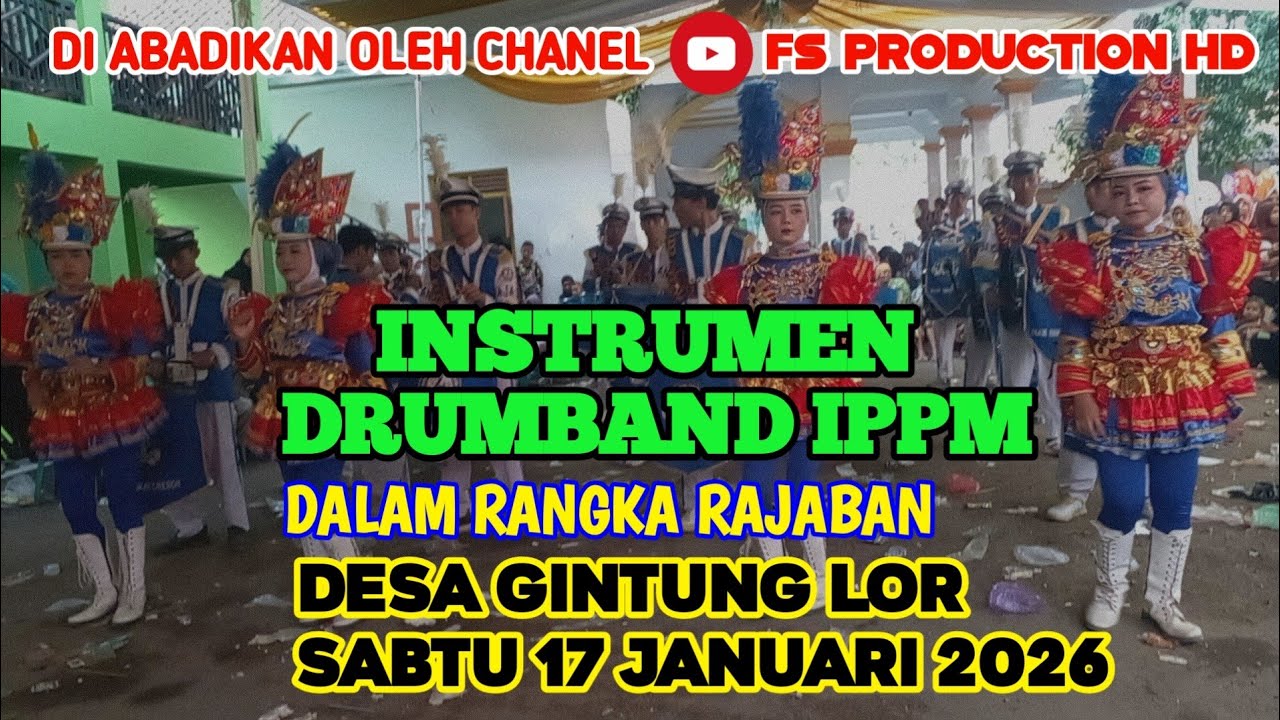 DI ABADIKAN OLEH CHANEL FS PRODUCTION HD

INSTRUMEN DRUMBAND IPPM

DALAM RANGKA RAJABAN

DESA GINTUNG LOR
SABTU 17 JANUARI 2026